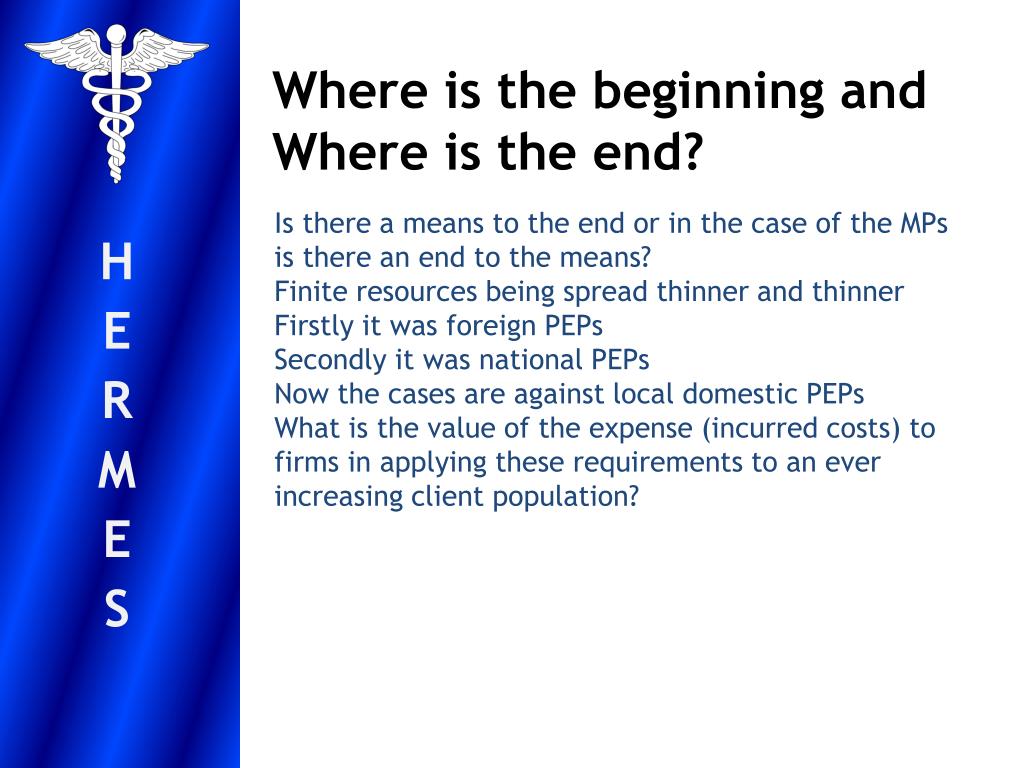 H
E
R
M
E
S

Where is the beginning and Where is the end?

Is there a means to the end or in the case of the MPs is there an end to the means?
Finite resources being spread thinner and thinner
Firstly it was foreign PEPs
Secondly it was national PEPs
Now the cases are against local domestic PEPs
What is the value of the expense (incurred costs) to firms in applying these requirements to an ever increasing client population?